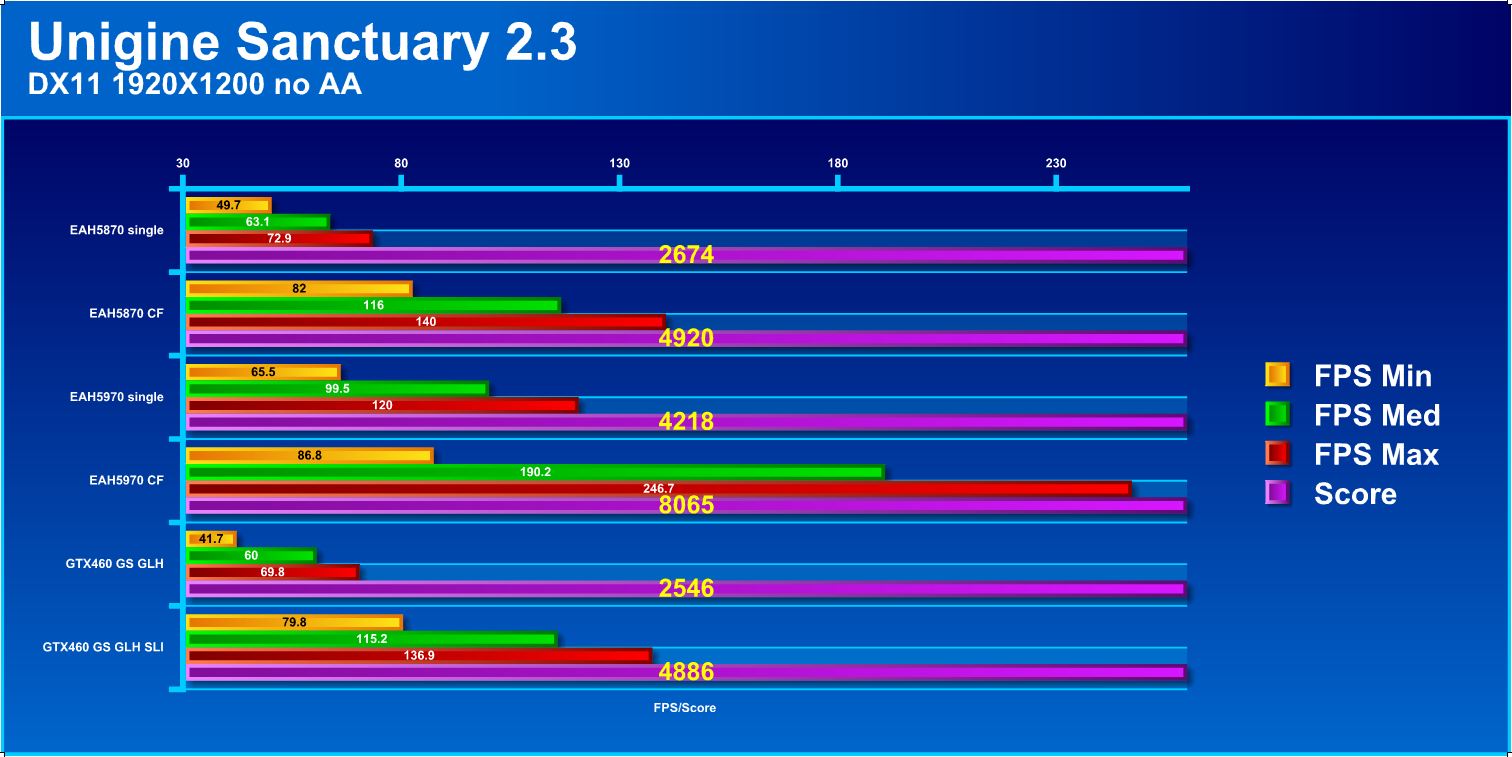 Unigine Sanctuary 2.3
DX11 1920X1200 no AA

30
80
130
180
230

EAH5870 single
49.7
63.1
72.9
2674

EAH5870 CF
82
116
140
4920

EAH5970 single
65.5
99.5
120
4218

EAH5970 CF
86.8
190.2
246.7
8065

GTX460 GS GLH
41.7
60
69.8
2546

GTX460 GS GLH SLI
79.8
115.2
136.9
4886

FPS/Score

FPS Min
FPS Med
FPS Max
Score